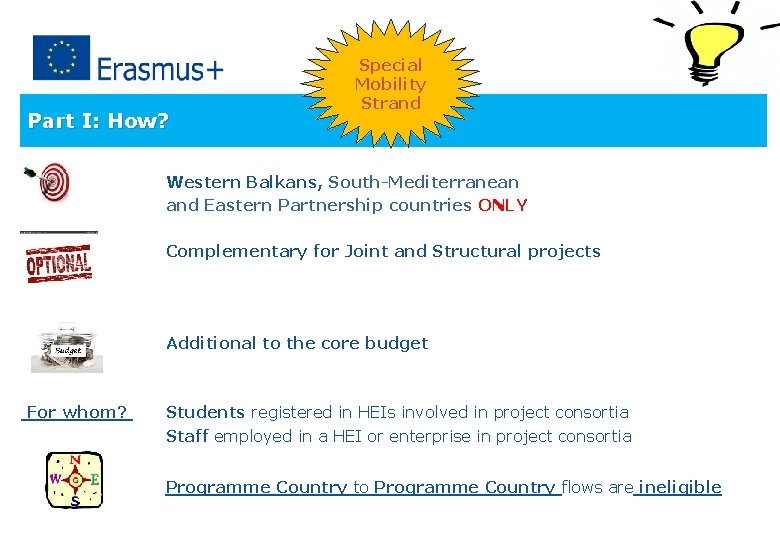 Erasmus+

Special Mobility Strand

Part I: How?

Western Balkans, South-Mediterranean and Eastern Partnership countries ONLY

OPTIONAL

Complementary for Joint and Structural projects

Budget

Additional to the core budget

For whom?

Students registered in HEIs involved in project consortia
Staff employed in a HEI or enterprise in project consortia

N
W
E
S

Programme Country to Programme Country flows are ineligible